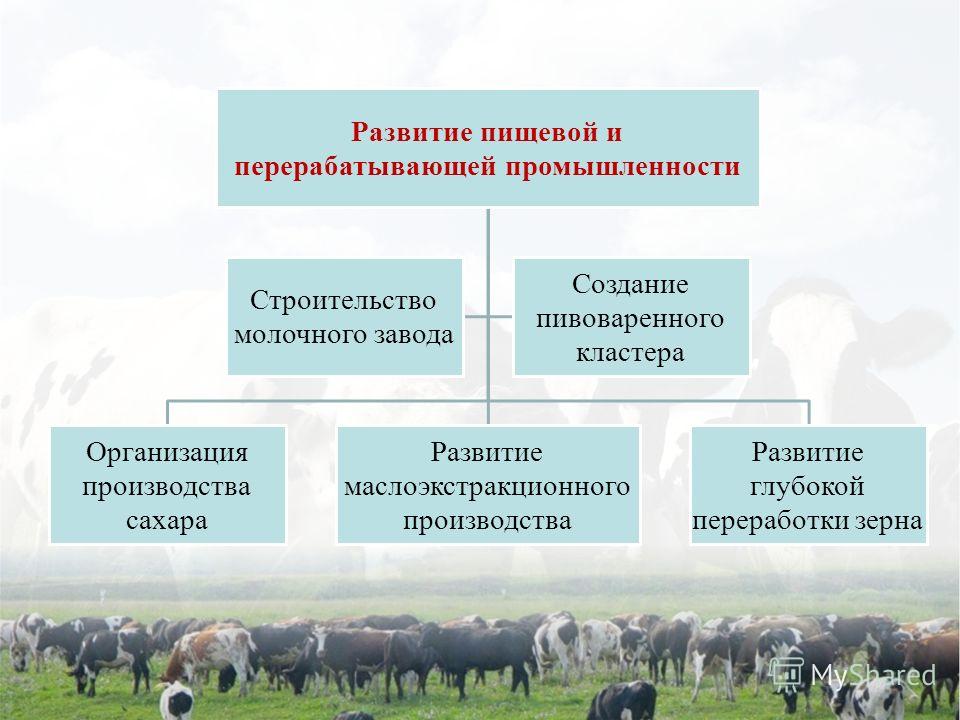 Развитие пищевой и перерабатывающей промышленности

Строительство молочного завода

Создание пивоваренного кластера

Организация производства сахара

Развитие маслоэкстракционного производства

Развитие глубокой переработки зерна

MyShared